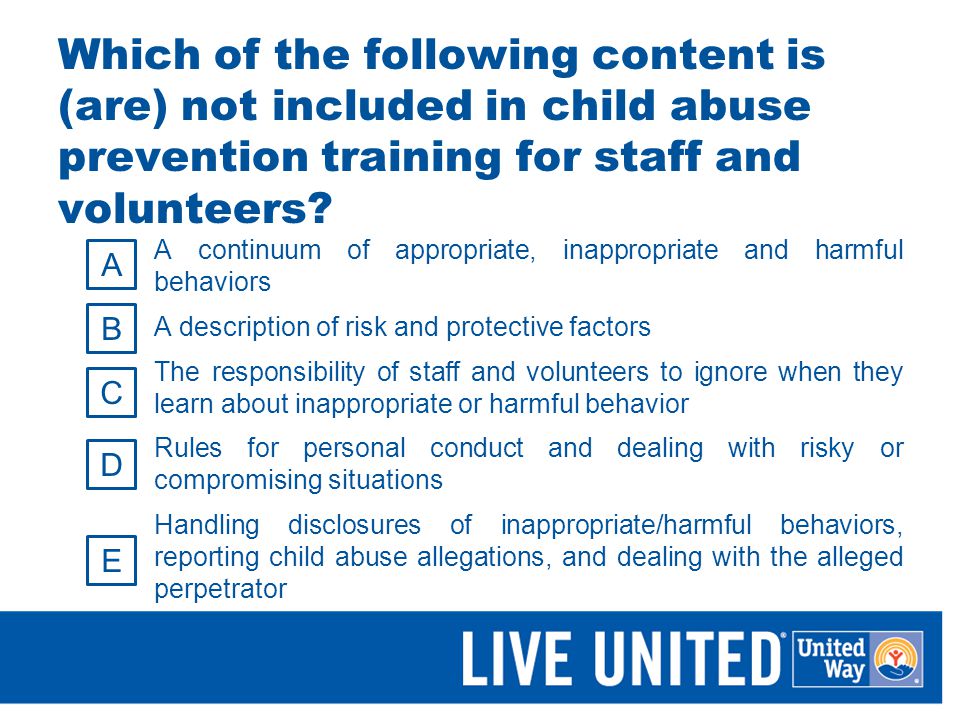 Which of the following content is (are) not included in child abuse prevention training for staff and volunteers?

A A continuum of appropriate, inappropriate and harmful behaviors

B A description of risk and protective factors

C The responsibility of staff and volunteers to ignore when they learn about inappropriate or harmful behavior

D Rules for personal conduct and dealing with risky or compromising situations

E Handling disclosures of inappropriate/harmful behaviors, reporting child abuse allegations, and dealing with the alleged perpetrator

LIVE UNITED® United Way